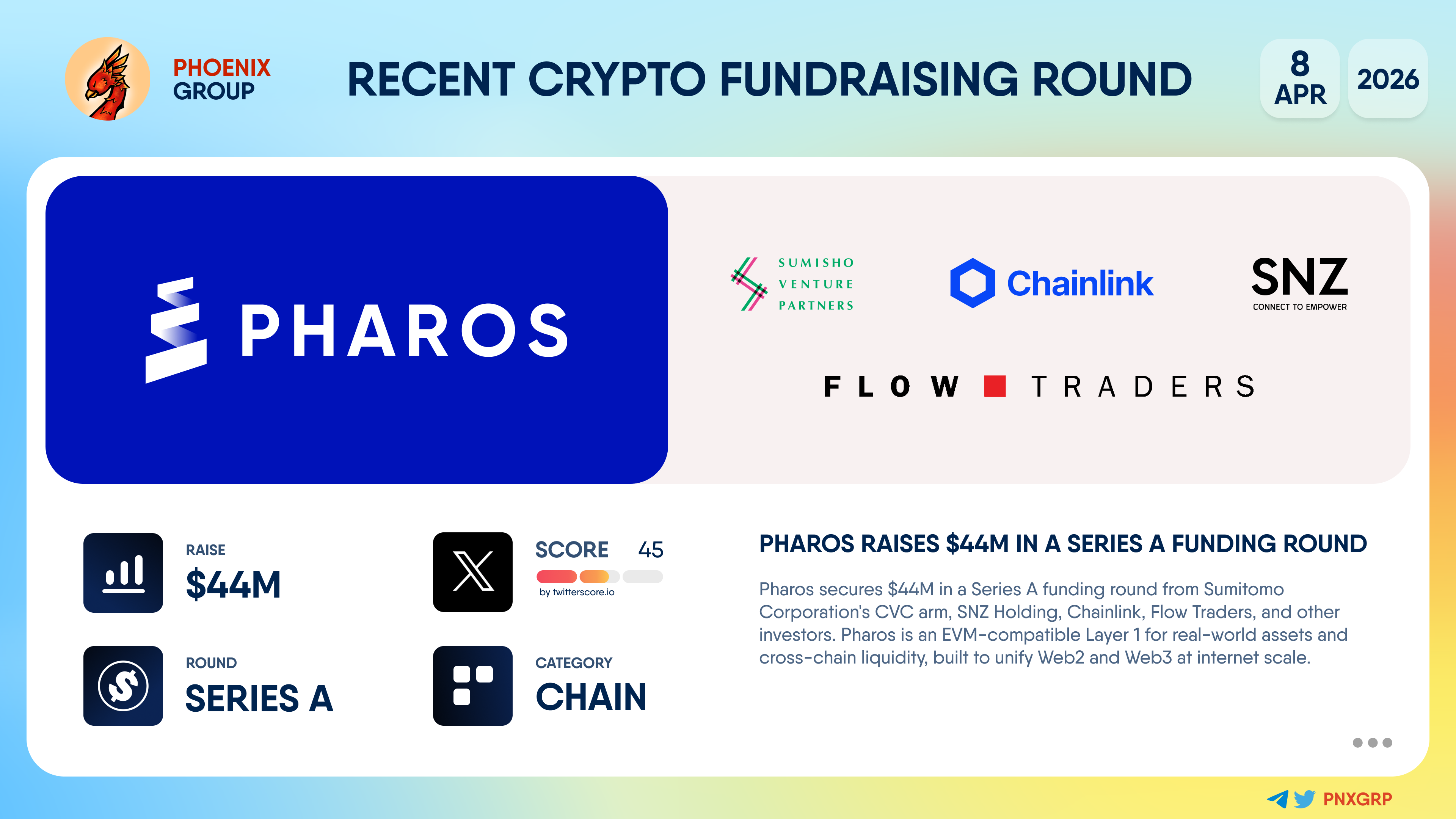 PHOENIX GROUP

RECENT CRYPTO FUNDRAISING ROUND

8 APR

2026

PHAROS

SUMISHO VENTURE PARTNERS

Chainlink

SNZ
CONNECT TO EMPOWER

FLOW TRADERS

RAISE
$44M

SCORE 45
by twitterscore.io

ROUND
SERIES A

CATEGORY
CHAIN

PHAROS RAISES $44M IN A SERIES A FUNDING ROUND

Pharos secures $44M in a Series A funding round from Sumitomo Corporation's CVC arm, SNZ Holding, Chainlink, Flow Traders, and other investors. Pharos is an EVM-compatible Layer 1 for real-world assets and cross-chain liquidity, built to unify Web2 and Web3 at internet scale.

PNXGRP